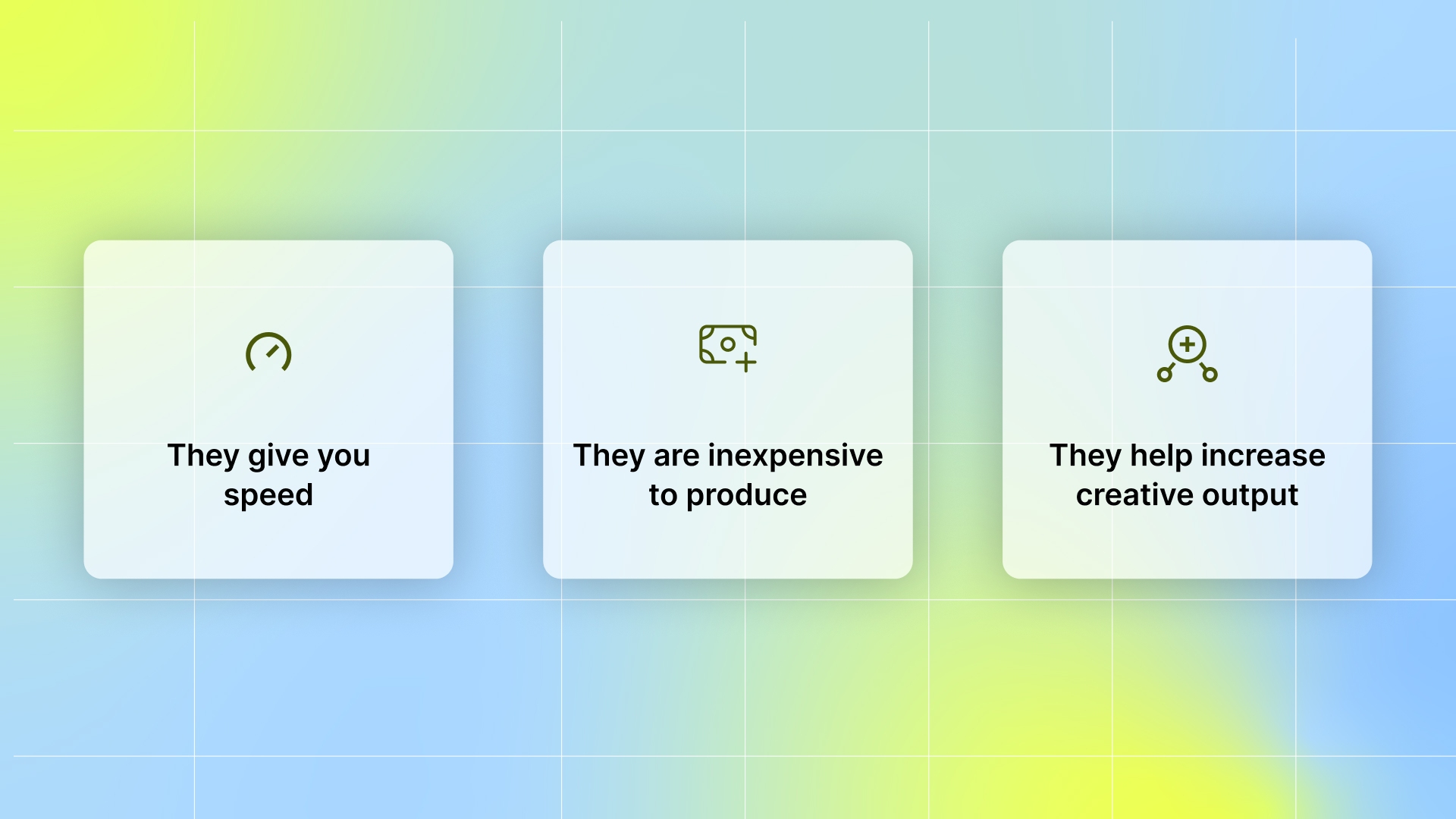 They give you speed

They are inexpensive to produce

They help increase creative output